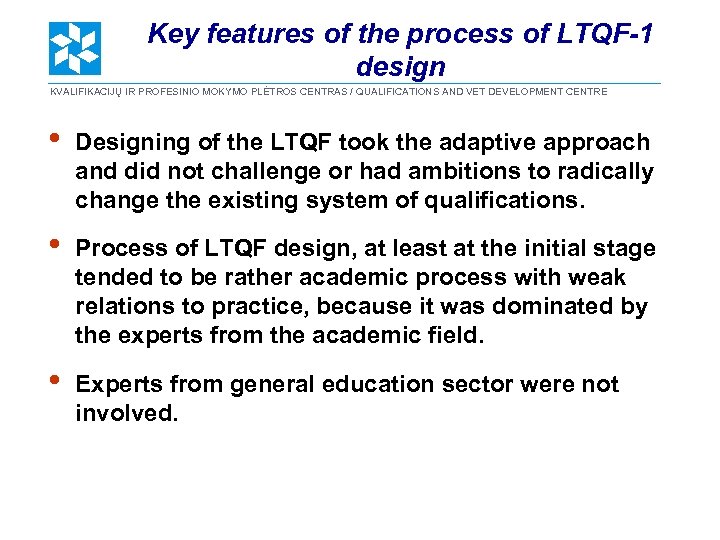 Key features of the process of LTQF-1 design

KVALIFIKACIJŲ IR PROFESINIO MOKYMO PLĖTROS CENTRAS / QUALIFICATIONS AND VET DEVELOPMENT CENTRE

• Designing of the LTQF took the adaptive approach and did not challenge or had ambitions to radically change the existing system of qualifications.

• Process of LTQF design, at least at the initial stage tended to be rather academic process with weak relations to practice, because it was dominated by the experts from the academic field.

• Experts from general education sector were not involved.